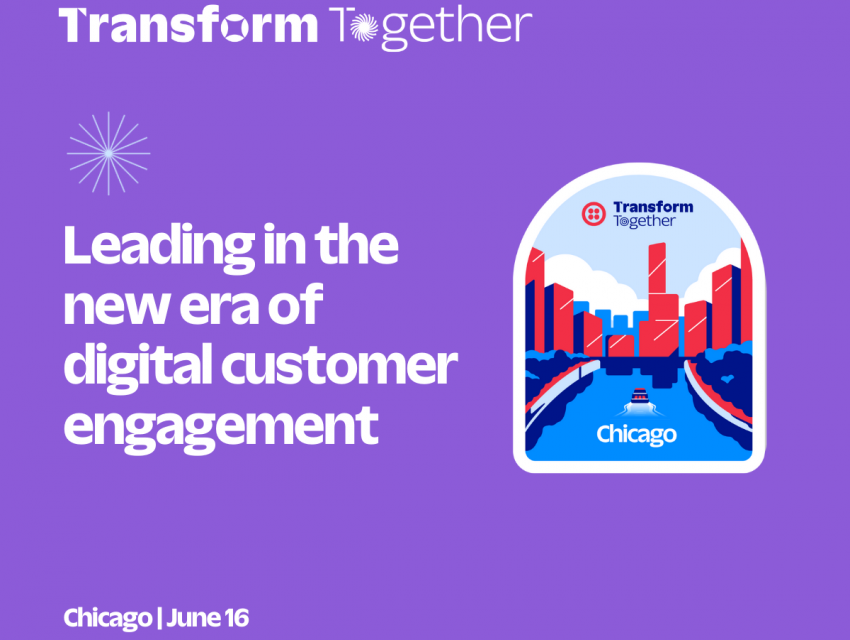 Transform Together

Leading in the new era of digital customer engagement

Transform Together

Chicago

Chicago | June 16